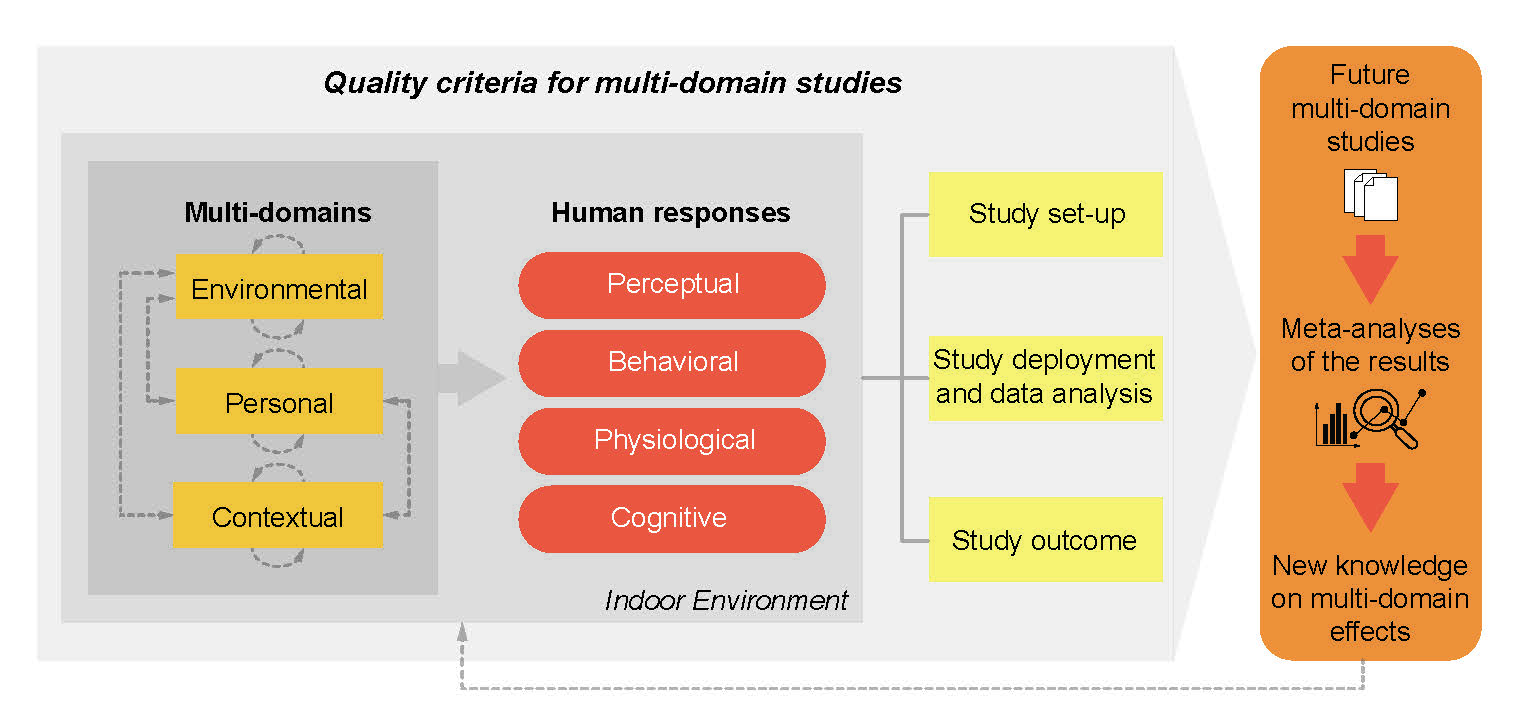 Quality criteria for multi-domain studies

Multi-domains

Environmental

Personal

Contextual

Human responses

Perceptual

Behavioral

Physiological

Cognitive

Indoor Environment

Study set-up

Study deployment and data analysis

Study outcome

Future multi-domain studies

Meta-analyses of the results

New knowledge on multi-domain effects